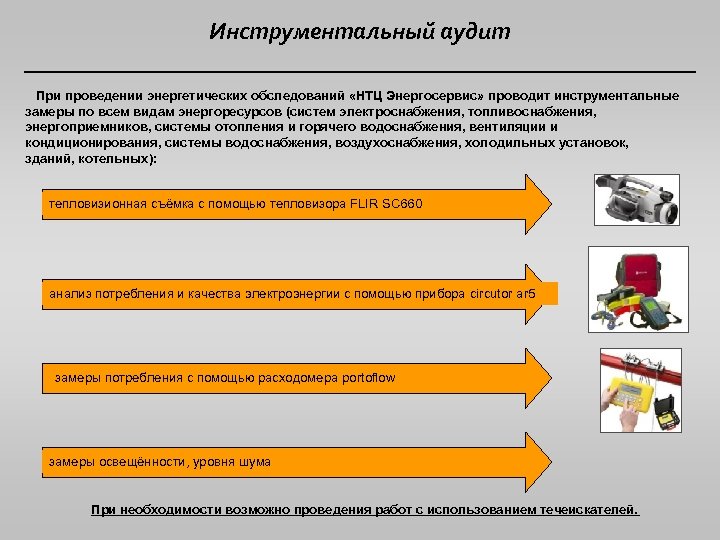 Инструментальный аудит

При проведении энергетических обследований «НТЦ Энергосервис» проводит инструментальные замеры по всем видам энергоресурсов (систем электроснабжения, топливоснабжения, энергоприемников, системы отопления и горячего водоснабжения, вентиляции и кондиционирования, системы водоснабжения, воздухоснабжения, холодильных установок, зданий, котельных):

тепловизионная съёмка с помощью тепловизора FLIR SC660

анализ потребления и качества электроэнергии с помощью прибора circutor ar5

замеры потребления с помощью расходомера portoflow

замеры освещённости, уровня шума

При необходимости возможно проведения работ с использованием течеискателей.